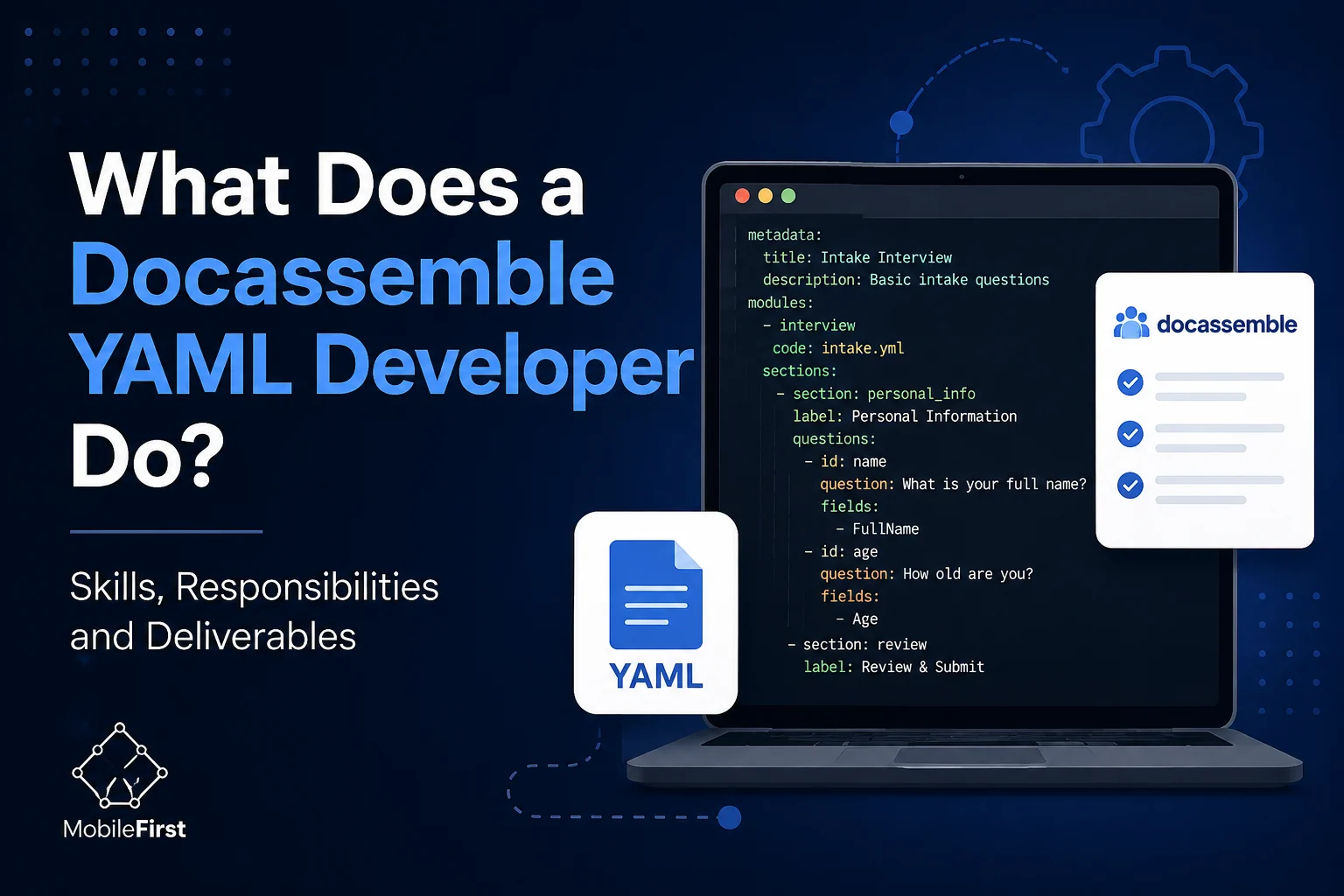 What Does a Docassemble YAML Developer Do?

Skills, Responsibilities and Deliverables

MobileFirst

metadata:
  title: Intake Interview
  description: Basic intake questions
modules:
  - interview
   code: intake.yml
  sections:
    - section: personal_info
      label: Personal Information
      questions:
        - id: name
          question: What is your full name?
          fields:
            - FullName
        - id: age
          question: How old are you?
          fields:
            - Age
      - section: review
        label: Review & Submit

YAML

docassemble